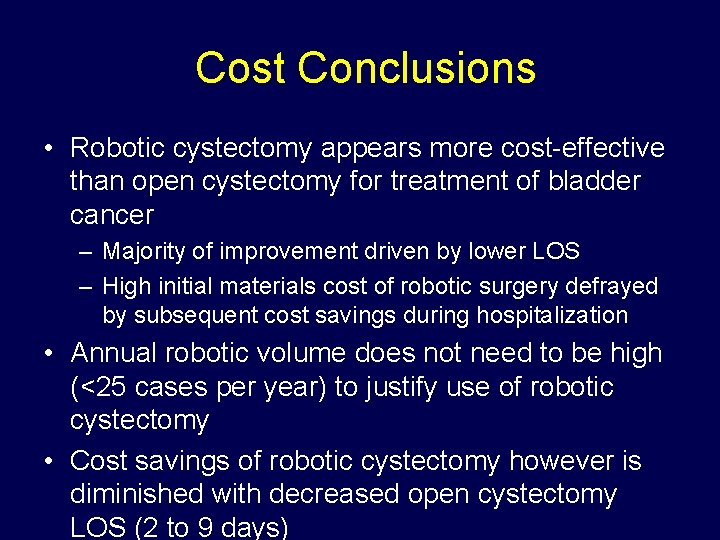 Cost Conclusions

• Robotic cystectomy appears more cost-effective than open cystectomy for treatment of bladder cancer
– Majority of improvement driven by lower LOS
– High initial materials cost of robotic surgery defrayed by subsequent cost savings during hospitalization
• Annual robotic volume does not need to be high (<25 cases per year) to justify use of robotic cystectomy
• Cost savings of robotic cystectomy however is diminished with decreased open cystectomy LOS (2 to 9 days)